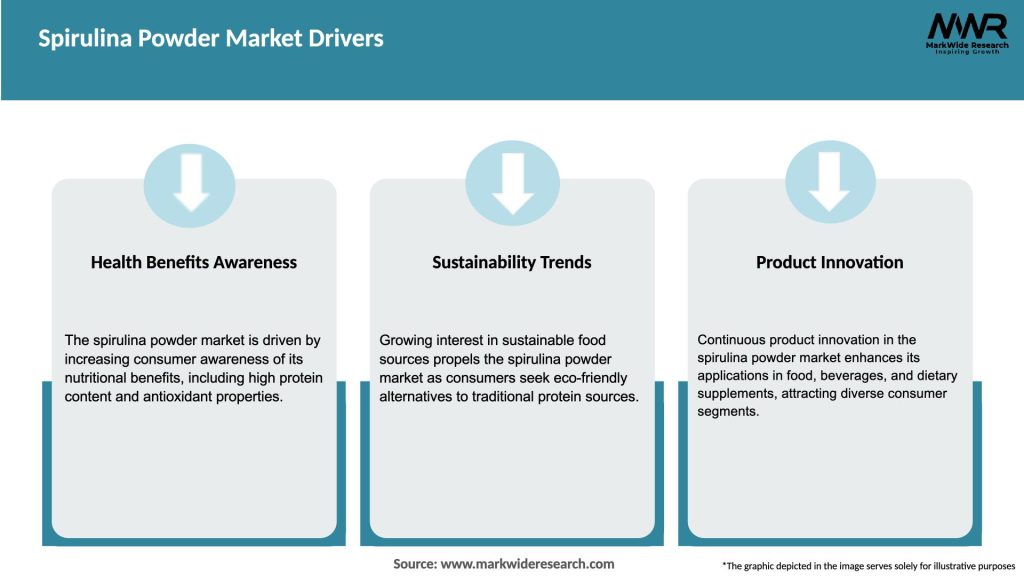 Spirulina Powder Market Drivers

MWR
MarkWide Research
Inspiring Growth

Health Benefits Awareness

The spirulina powder market is driven by increasing consumer awareness of its nutritional benefits, including high protein content and antioxidant properties.

Sustainability Trends

Growing interest in sustainable food sources propels the spirulina powder market as consumers seek eco-friendly alternatives to traditional protein sources.

Product Innovation

Continuous product innovation in the spirulina powder market enhances its applications in food, beverages, and dietary supplements, attracting diverse consumer segments.

Source: www.markwideresearch.com

*The graphic depicted in the image serves solely for illustrative purposes